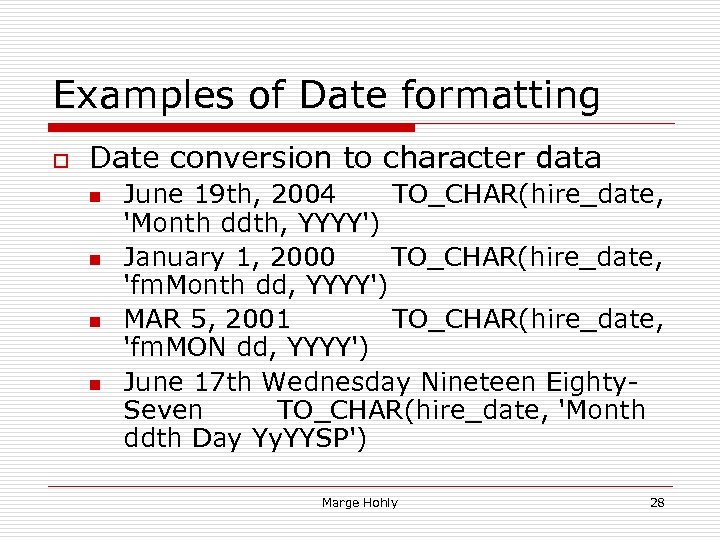 Examples of Date formatting

Date conversion to character data

June 19th, 2004 TO_CHAR(hire_date, 'Month ddth, YYYY')

January 1, 2000 TO_CHAR(hire_date, 'fmMonth dd, YYYY')

MAR 5, 2001 TO_CHAR(hire_date, 'fmMON dd, YYYY')

June 17th Wednesday Nineteen Eighty-Seven TO_CHAR(hire_date, 'Month ddth Day YyYYSP')

Marge Hohly 28